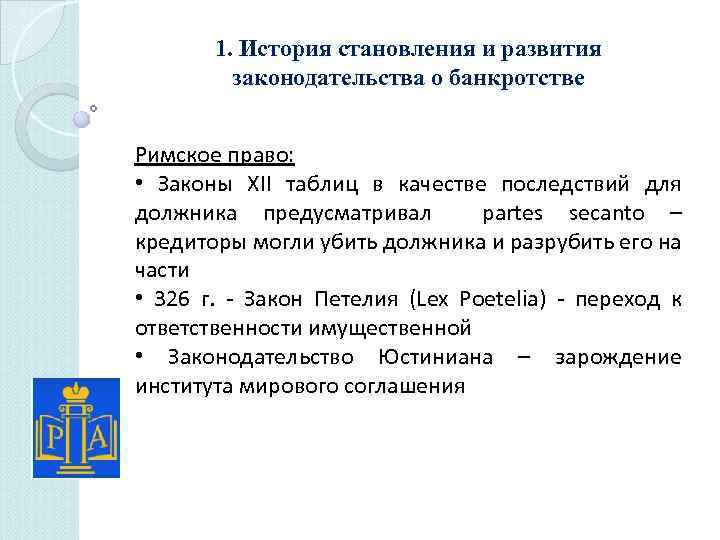 1. История становления и развития законодательства о банкротстве

Римское право:
• Законы XII таблиц в качестве последствий для должника предусматривал partes secanto – кредиторы могли убить должника и разрубить его на части
• 326 г. - Закон Петелия (Lex Poetelia) - переход к ответственности имущественной
• Законодательство Юстиниана – зарождение института мирового соглашения

Р А